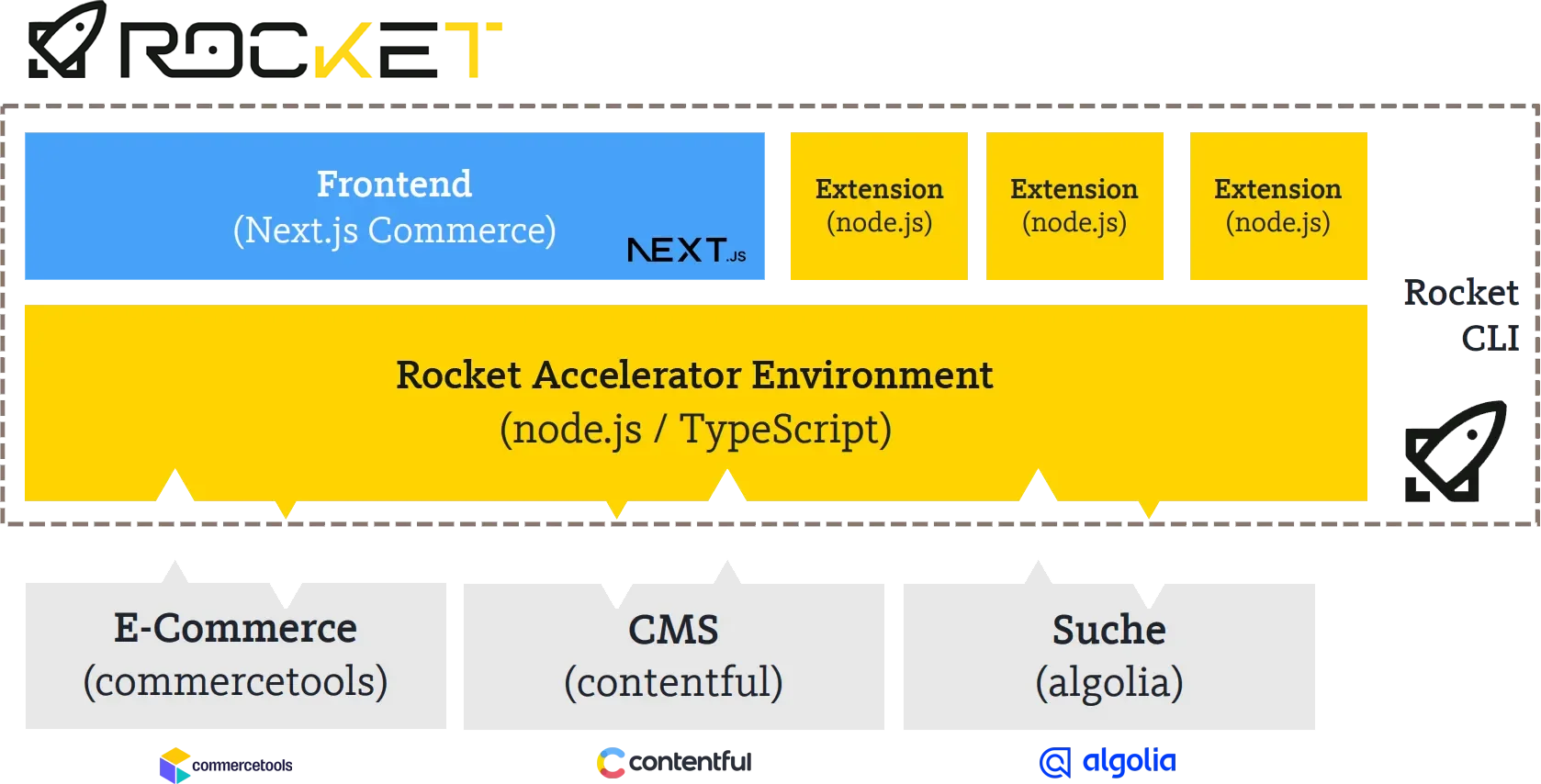 ROCKET

Frontend
(Next.js Commerce)
NEXT.JS

Extension
(node.js)

Extension
(node.js)

Extension
(node.js)

Rocket
CLI

Rocket Accelerator Environment
(node.js / TypeScript)

E-Commerce
(commercetools)

CMS
(contentful)

Suche
(algolia)

commercetools

contentful

algolia